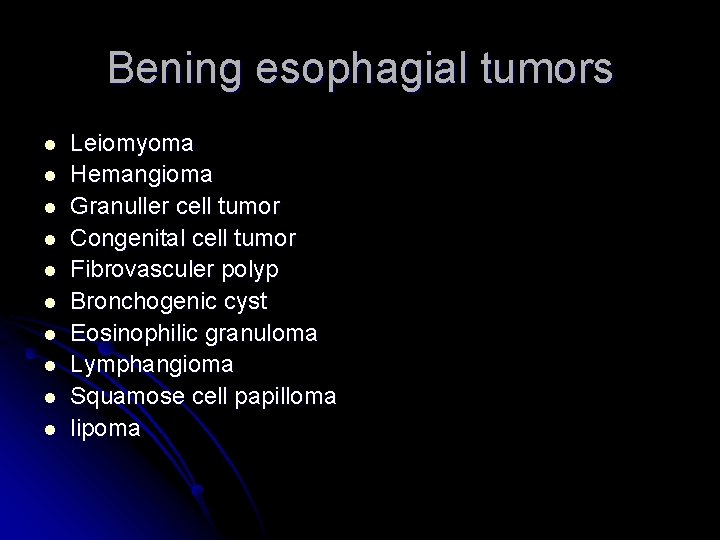 Bening esophagial tumors

- Leiomyoma
- Hemangioma
- Granuller cell tumor
- Congenital cell tumor
- Fibrovasculer polyp
- Bronchogenic cyst
- Eosinophilic granuloma
- Lymphangioma
- Squamose cell papilloma
- lipoma